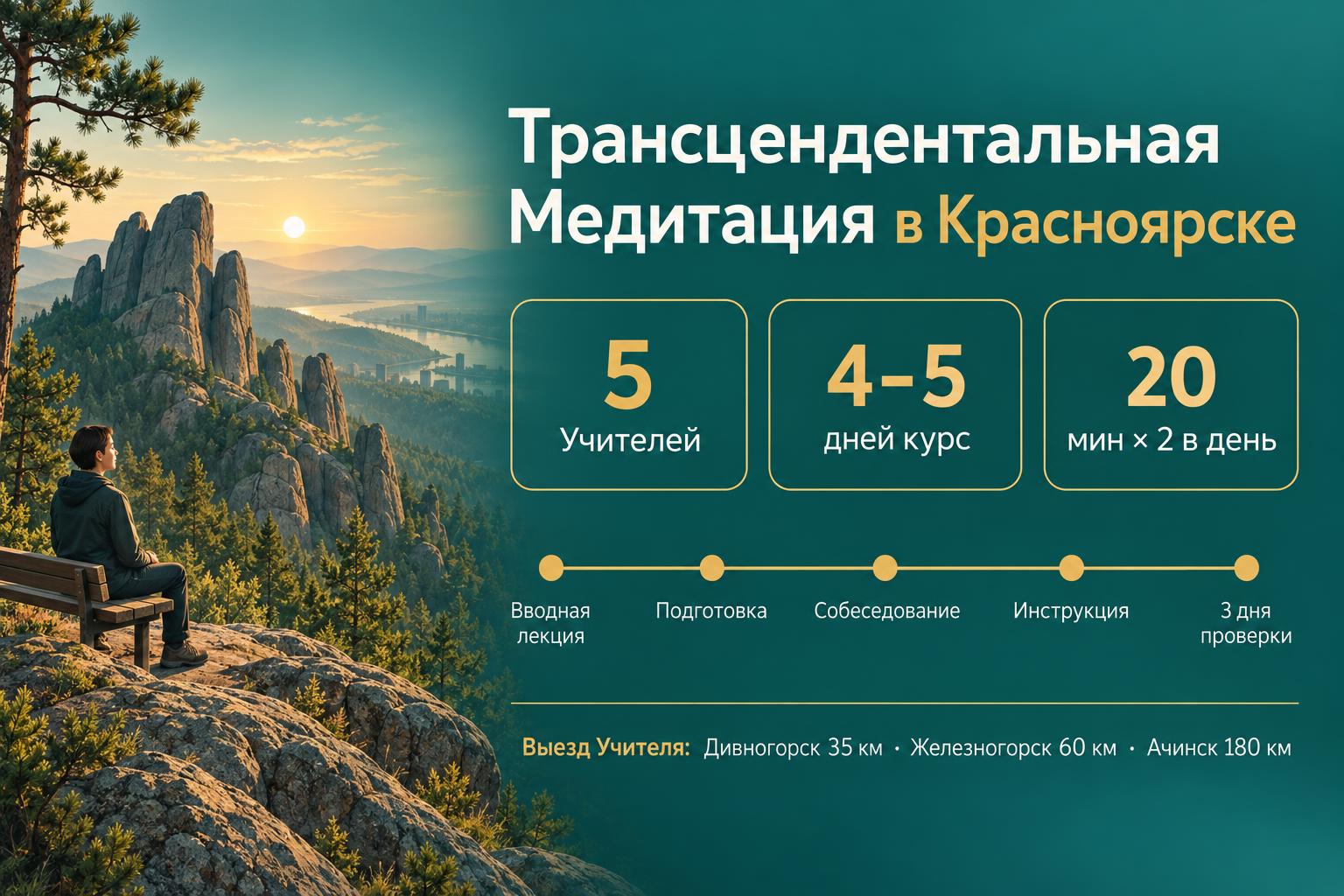 Трансцендентальная Медитация в Красноярске

5
Учителей

4–5
дней курс

20
мин × 2 в день

Вводная лекция

Подготовка

Собеседование

Инструкция

3 дня проверки

Выезд Учителя: Дивногорск 35 км · Железногорск 60 км · Ачинск 180 км